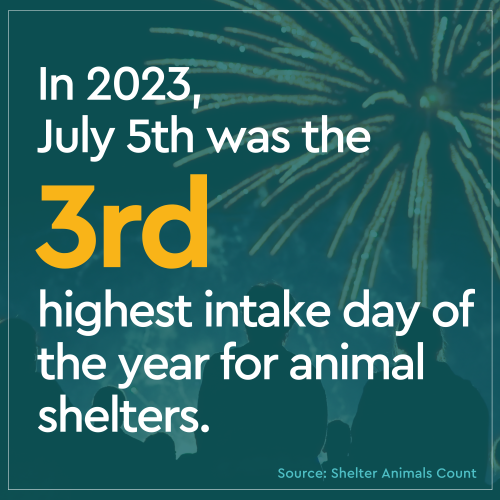 In 2023, July 5th was the

3rd

highest intake day of the year for animal shelters.

Source: Shelter Animals Count